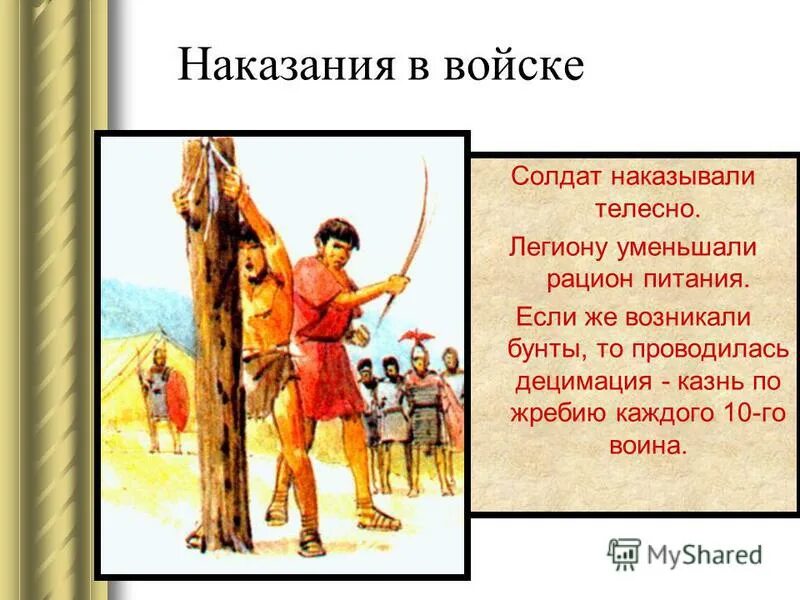 Наказания в войске

Солдат наказывали телесно.

Легиону уменьшали рацион питания.

Если же возникали бунты, то проводилась децимация - казнь по жребию каждого 10-го воина.

MyShared